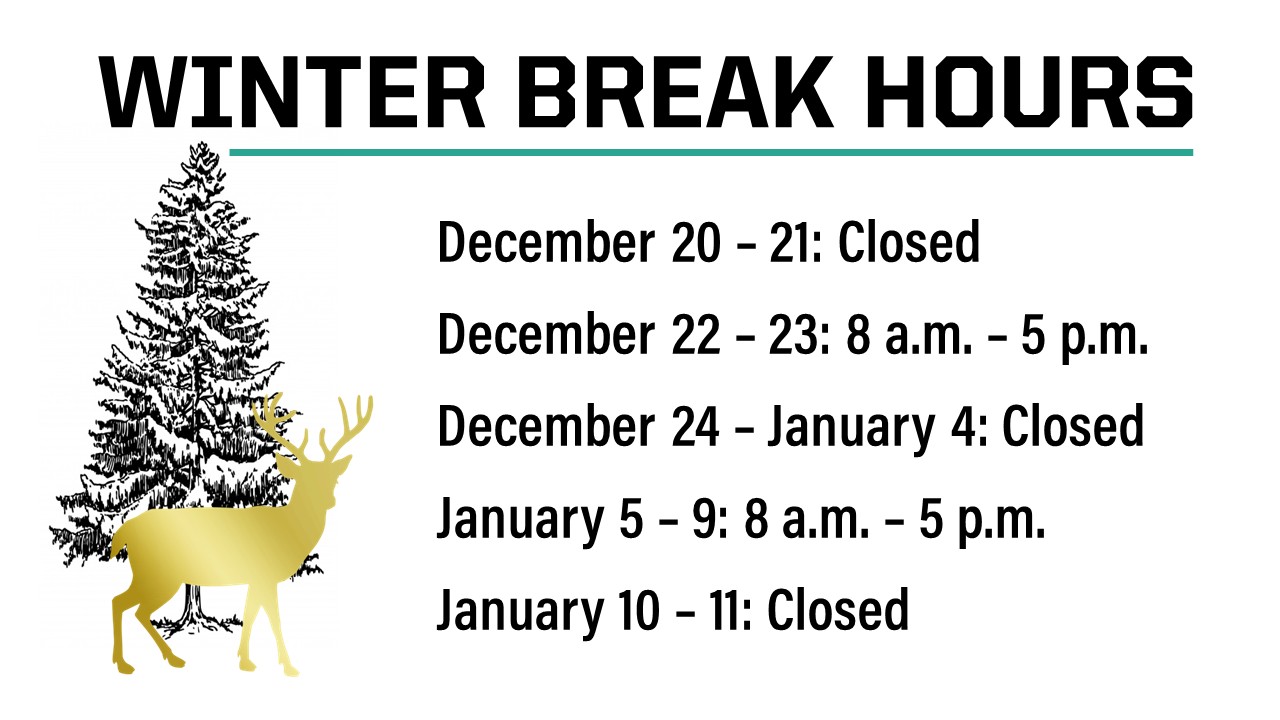 WINTER BREAK HOURS

December 20 – 21: Closed

December 22 – 23: 8 a.m. – 5 p.m.

December 24 – January 4: Closed

January 5 – 9: 8 a.m. – 5 p.m.

January 10 – 11: Closed